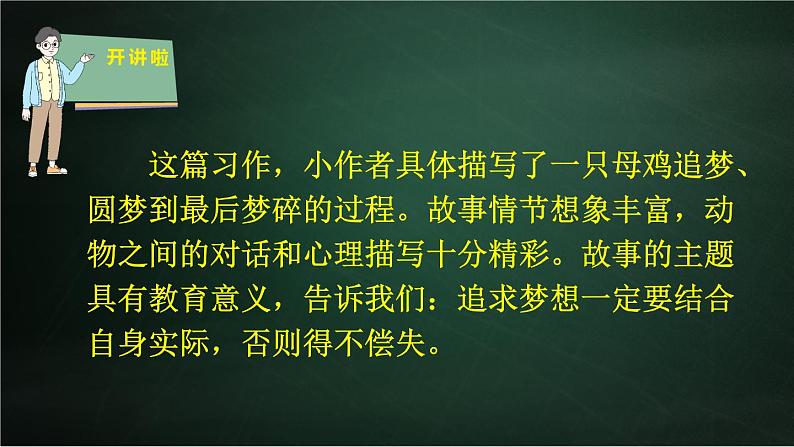 开讲啦

这篇习作，小作者具体描写了一只母鸡追梦、圆梦到最后梦碎的过程。故事情节想象丰富，动物之间的对话和心理描写十分精彩。故事的主题具有教育意义，告诉我们：追求梦想一定要结合自身实际，否则得不偿失。